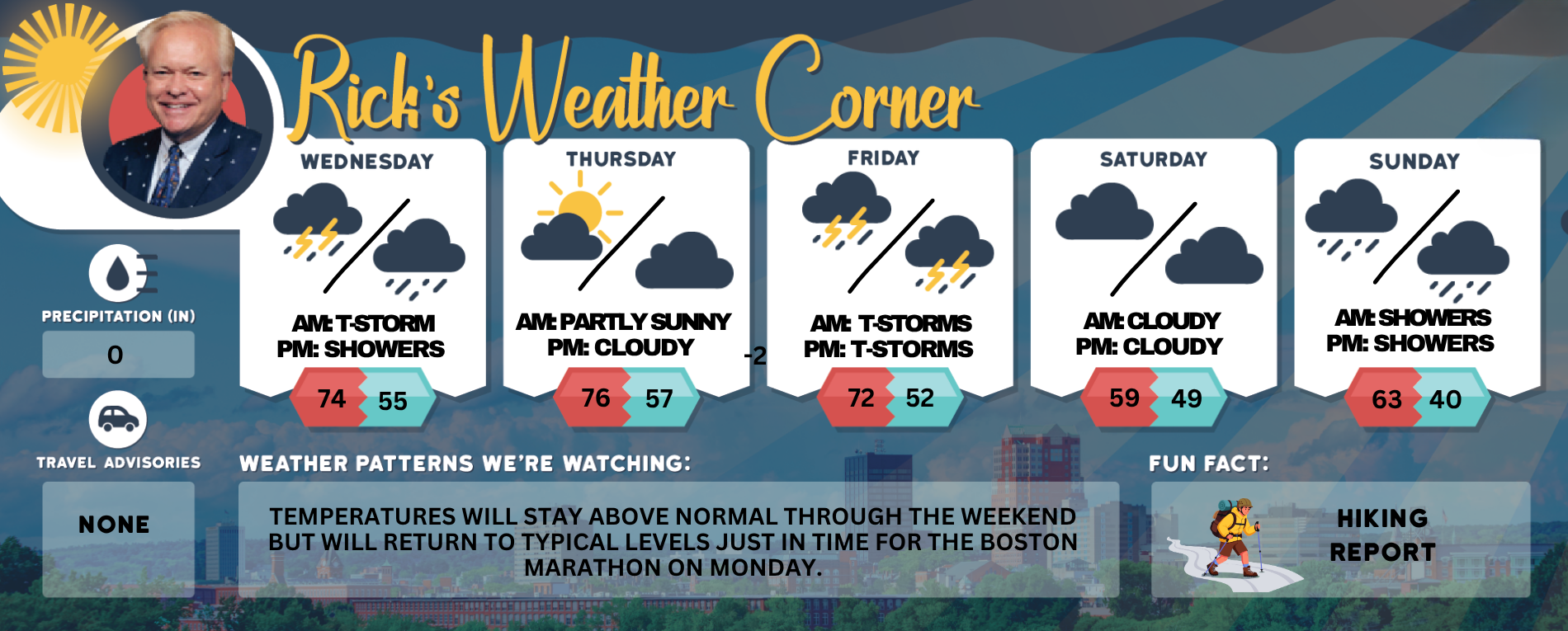 Rick's Weather Corner

PRECIPITATION (IN)
0

TRAVEL ADVISORIES
NONE

WEDNESDAY
AM: T-STORM
PM: SHOWERS
74 55

THURSDAY
AM: PARTLY SUNNY
PM: CLOUDY
76 57

-2

FRIDAY
AM: T-STORMS
PM: T-STORMS
72 52

SATURDAY
AM: CLOUDY
PM: CLOUDY
59 49

SUNDAY
AM: SHOWERS
PM: SHOWERS
63 40

WEATHER PATTERNS WE'RE WATCHING:
TEMPERATURES WILL STAY ABOVE NORMAL THROUGH THE WEEKEND BUT WILL RETURN TO TYPICAL LEVELS JUST IN TIME FOR THE BOSTON MARATHON ON MONDAY.

FUN FACT:
HIKING REPORT